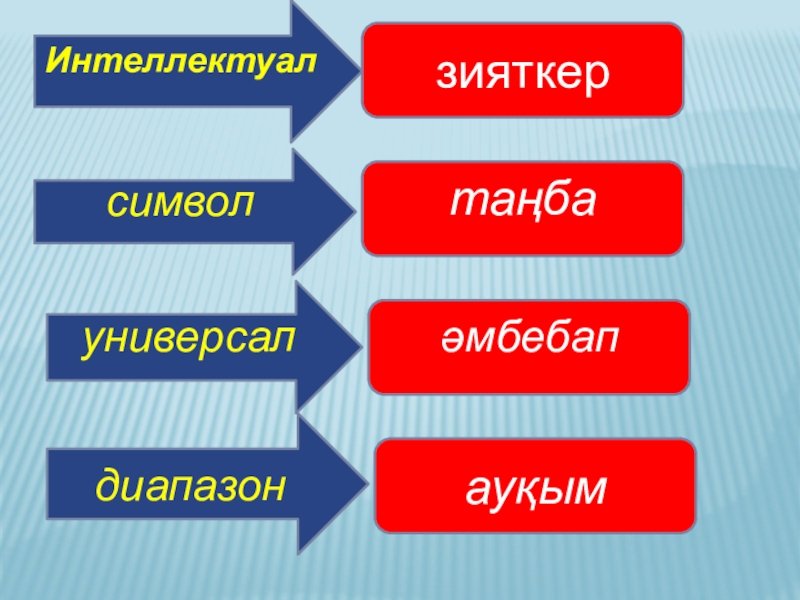 Интеллектуал

зияткер

символ

таңба

универсал

әмбебап

диапазон

ауқым